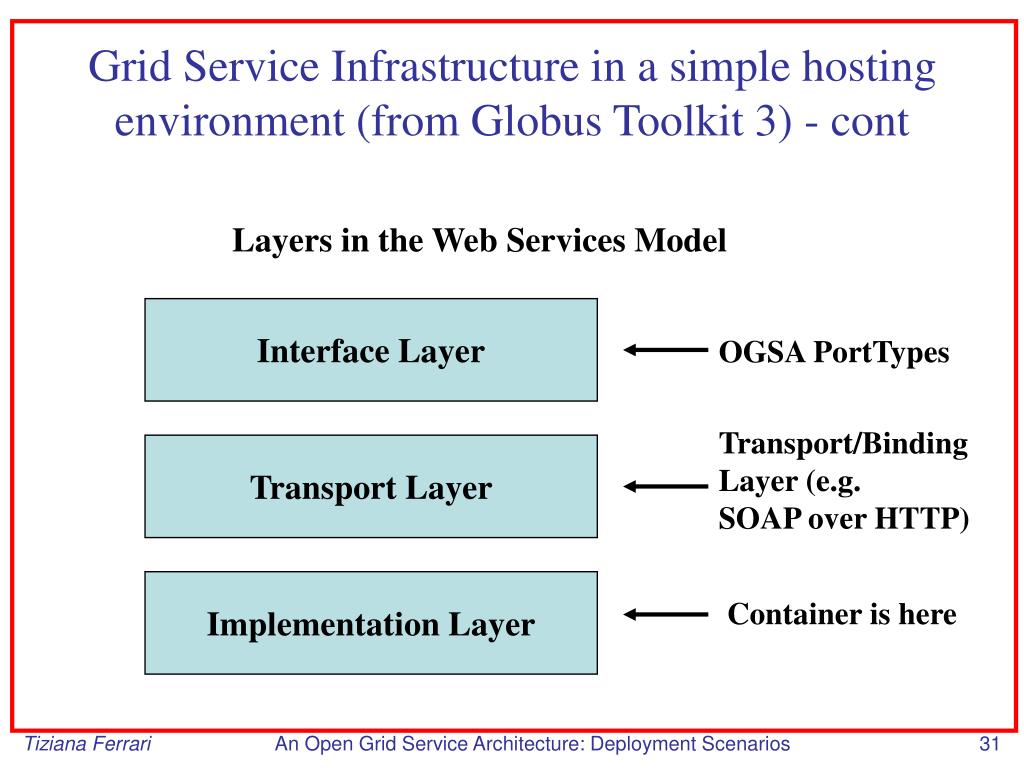 Grid Service Infrastructure in a simple hosting environment (from Globus Toolkit 3) - cont

Layers in the Web Services Model

Interface Layer

OGSA PortTypes

Transport Layer

Transport/Binding Layer (e.g. SOAP over HTTP)

Implementation Layer

Container is here

Tiziana Ferrari

An Open Grid Service Architecture: Deployment Scenarios

31